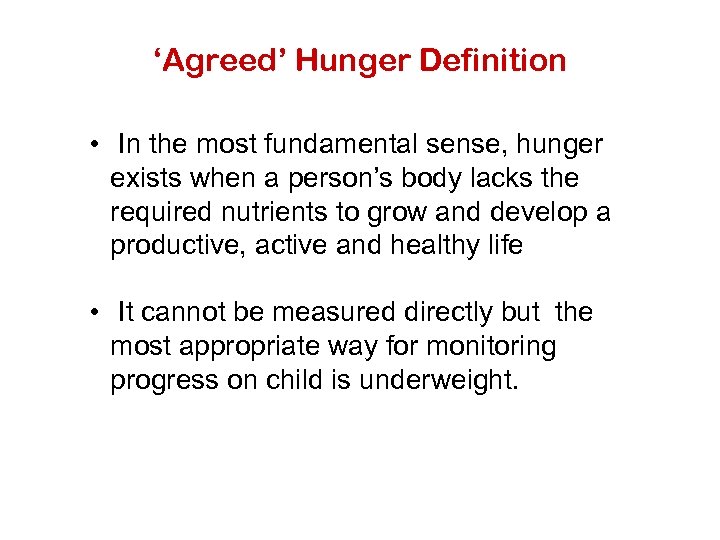 ‘Agreed’ Hunger Definition

• In the most fundamental sense, hunger exists when a person’s body lacks the required nutrients to grow and develop a productive, active and healthy life

• It cannot be measured directly but the most appropriate way for monitoring progress on child is underweight.